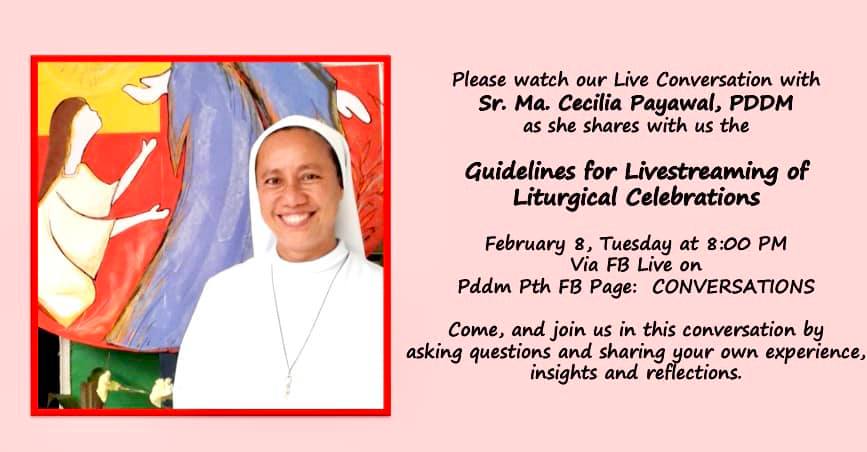 Please watch our Live Conversation with
Sr. Ma. Cecilia Payawal, PDDM
as she shares with us the

Guidelines for Livestreaming of
Liturgical Celebrations

February 8, Tuesday at 8:00 PM
Via FB Live on
Pddm Pth FB Page: CONVERSATIONS

Come, and join us in this conversation by asking questions and sharing your own experience, insights and reflections.